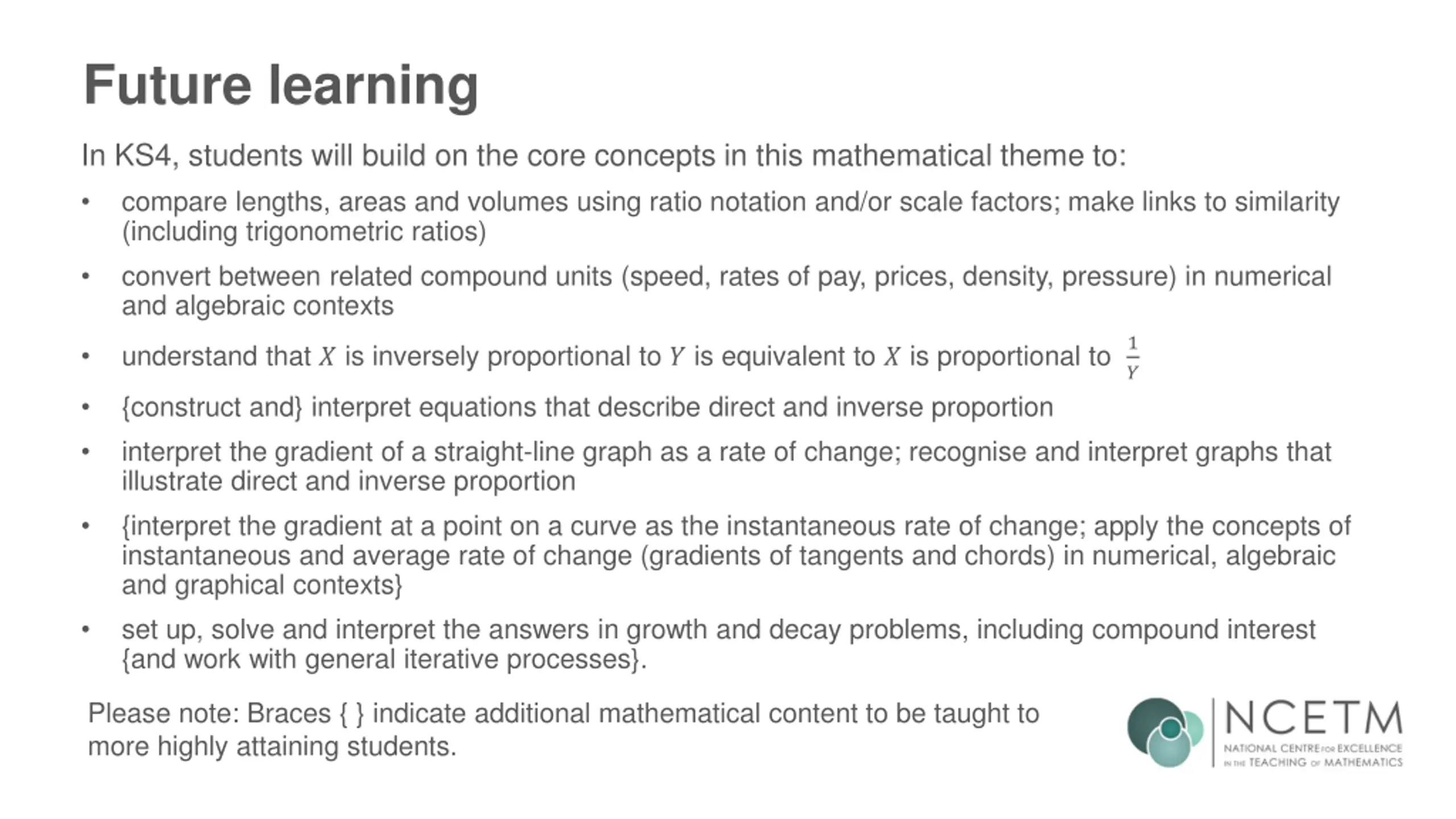 Future learning

In KS4, students will build on the core concepts in this mathematical theme to:

• compare lengths, areas and volumes using ratio notation and/or scale factors; make links to similarity (including trigonometric ratios)

• convert between related compound units (speed, rates of pay, prices, density, pressure) in numerical and algebraic contexts

• understand that $X$ is inversely proportional to $Y$ is equivalent to $X$ is proportional to $\frac{1}{Y}$

• {construct and} interpret equations that describe direct and inverse proportion

• interpret the gradient of a straight-line graph as a rate of change; recognise and interpret graphs that illustrate direct and inverse proportion

• {interpret the gradient at a point on a curve as the instantaneous rate of change; apply the concepts of instantaneous and average rate of change (gradients of tangents and chords) in numerical, algebraic and graphical contexts}

• set up, solve and interpret the answers in growth and decay problems, including compound interest {and work with general iterative processes}.

Please note: Braces { } indicate additional mathematical content to be taught to more highly attaining students.

NCETM
NATIONAL CENTRE FOR EXCELLENCE IN THE TEACHING OF MATHEMATICS